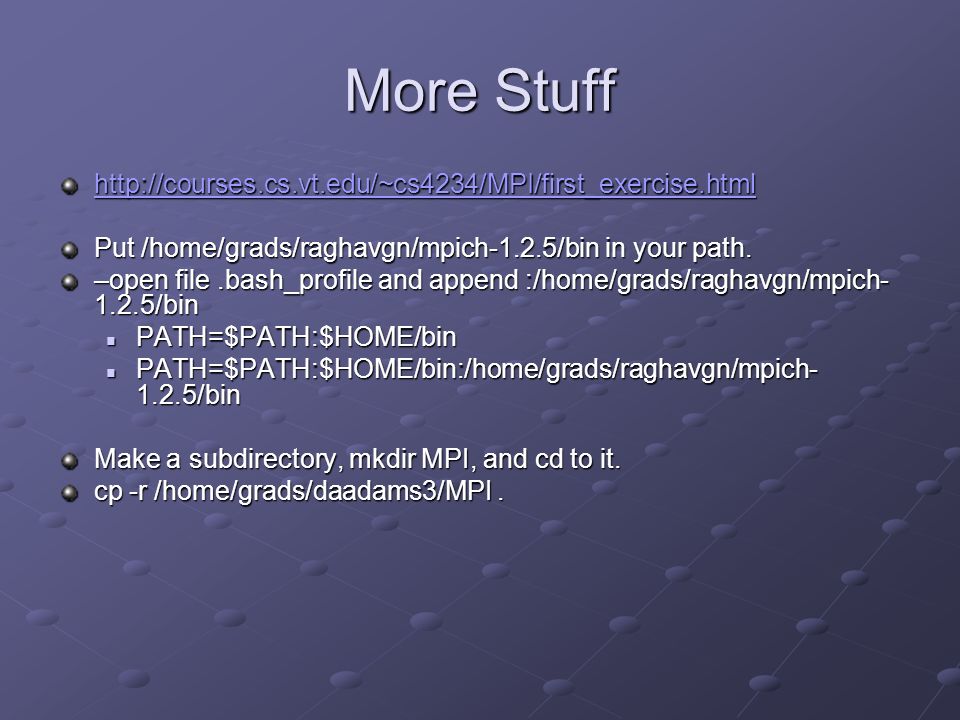 More Stuff

http://courses.cs.vt.edu/~cs4234/MPI/first_exercise.html

Put /home/grads/raghavgn/mpich-1.2.5/bin in your path.

–open file .bash_profile and append :/home/grads/raghavgn/mpich-1.2.5/bin

PATH=\$PATH:\$HOME/bin

PATH=\$PATH:\$HOME/bin:/home/grads/raghavgn/mpich-1.2.5/bin

Make a subdirectory, mkdir MPI, and cd to it.

cp -r /home/grads/daadams3/MPI .